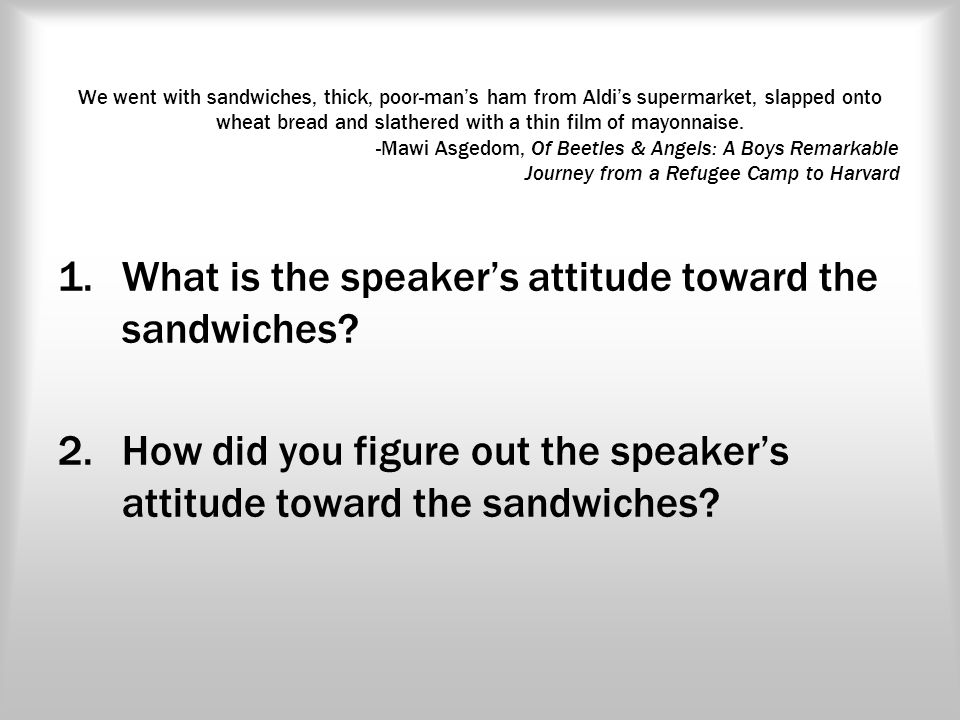 We went with sandwiches, thick, poor-man's ham from Aldi's supermarket, slapped onto wheat bread and slathered with a thin film of mayonnaise.
-Mawi Asgedom, Of Beetles & Angels: A Boys Remarkable Journey from a Refugee Camp to Harvard

1. What is the speaker's attitude toward the sandwiches?

2. How did you figure out the speaker's attitude toward the sandwiches?